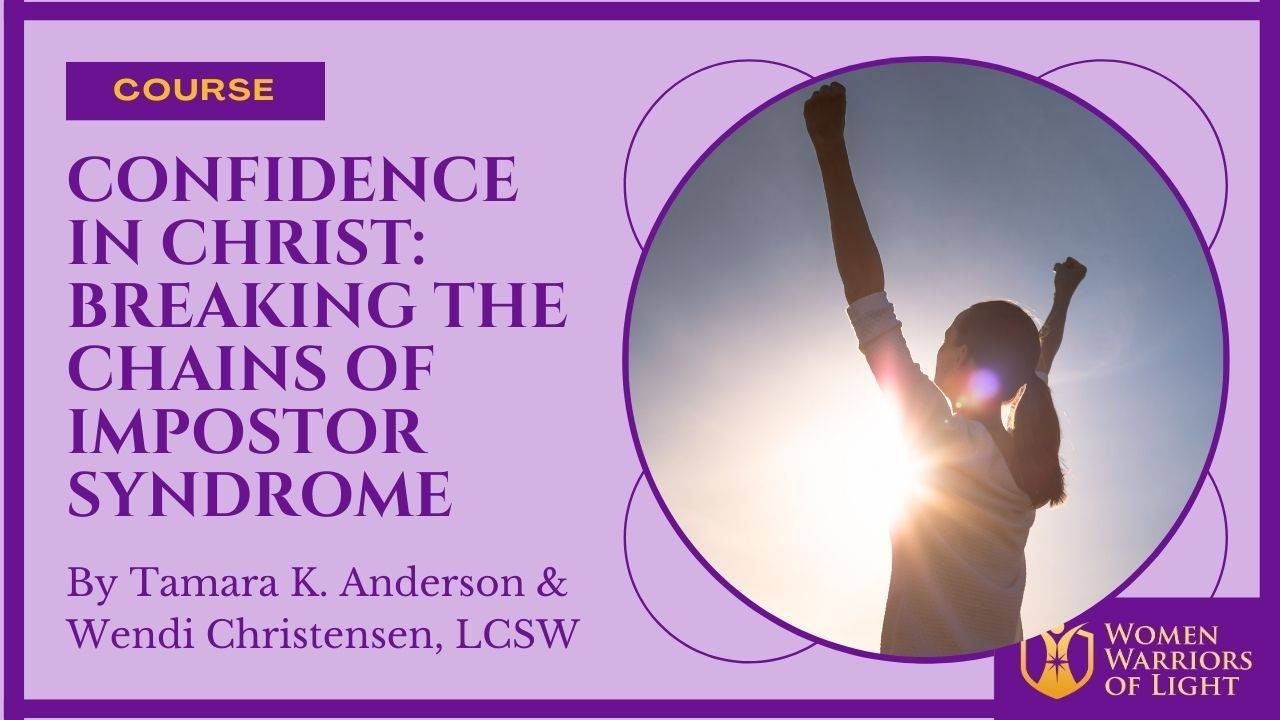 COURSE

CONFIDENCE IN CHRIST: BREAKING THE CHAINS OF IMPOSTOR SYNDROME

By Tamara K. Anderson & Wendi Christensen, LCSW

WOMEN WARRIORS OF LIGHT